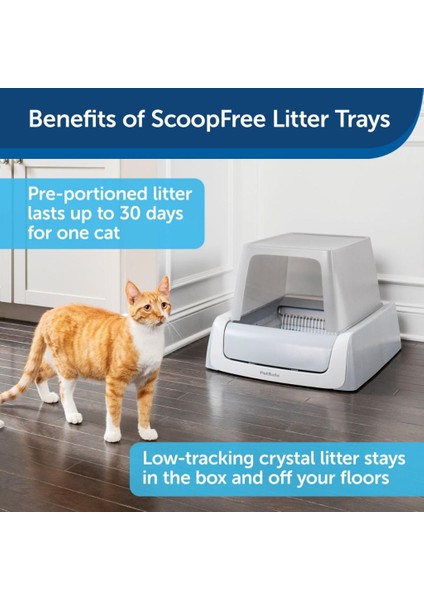 Benefits of ScoopFree Litter Trays

Pre-portioned litter lasts up to 30 days for one cat

PetSafe

Low-tracking crystal litter stays in the box and off your floors